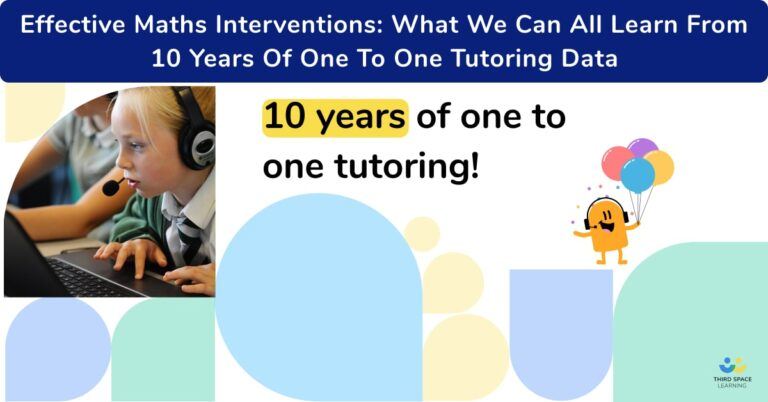 Effective Maths Interventions: What We Can All Learn From 10 Years Of One To One Tutoring Data

10 years of one to one tutoring!

THIRD SPACE LEARNING